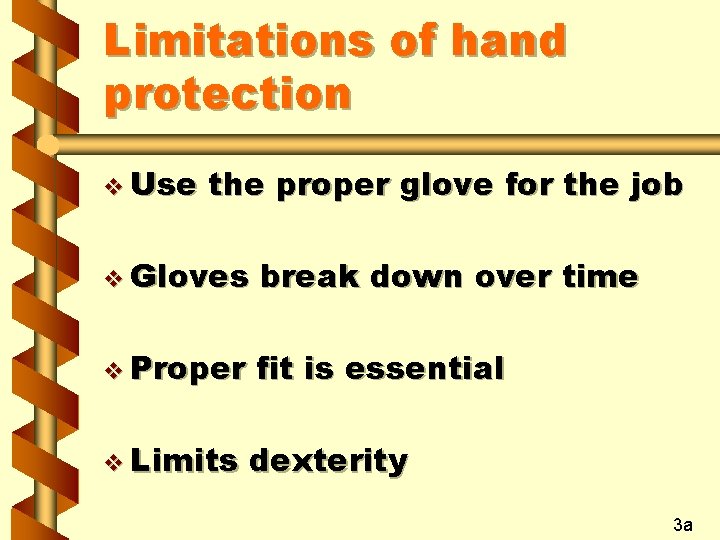 Limitations of hand protection

❖ Use the proper glove for the job

❖ Gloves break down over time

❖ Proper fit is essential

❖ Limits dexterity

3a